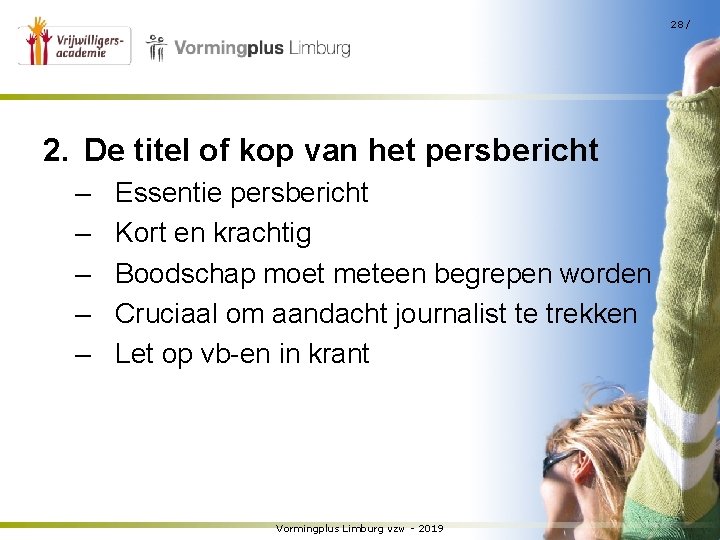 Vrijwilligers-academie

Vormingplus Limburg

28/

2. De titel of kop van het persbericht
– Essentie persbericht
– Kort en krachtig
– Boodschap moet meteen begrepen worden
– Cruciaal om aandacht journalist te trekken
– Let op vb-en in krant

Vormingplus Limburg vzw - 2019